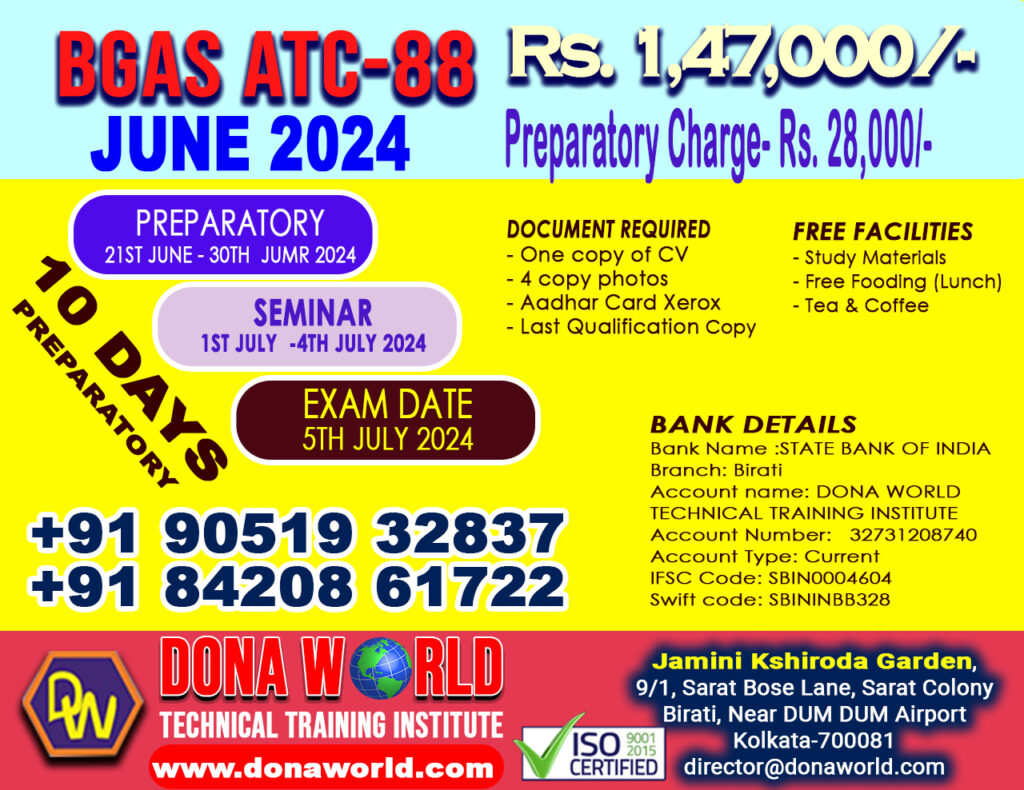 BGAS ATC-88
JUNE 2024

Rs. 1,47,000/-
Preparatory Charge- Rs. 28,000/-

PREPARATORY
21ST JUNE - 30TH JUMR 2024

SEMINAR
1ST JULY -4TH JULY 2024

EXAM DATE
5TH JULY 2024

10 DAYS PREPARATORY

DOCUMENT REQUIRED
- One copy of CV
- 4 copy photos
- Aadhar Card Xerox
- Last Qualification Copy

FREE FACILITIES
- Study Materials
- Free Fooding (Lunch)
- Tea & Coffee

BANK DETAILS
Bank Name :STATE BANK OF INDIA
Branch: Birati
Account name: DONA WORLD TECHNICAL TRAINING INSTITUTE
Account Number: 32731208740
Account Type: Current
IFSC Code: SBIN0004604
Swift code: SBININBB328

+91 90519 32837
+91 84208 61722

DW
DONA WORLD
TECHNICAL TRAINING INSTITUTE
www.donaworld.com

ISO 9001 2015 CERTIFIED

Jamini Kshiroda Garden,
9/1, Sarat Bose Lane, Sarat Colony
Birati, Near DUM DUM Airport
Kolkata-700081
director@donaworld.com